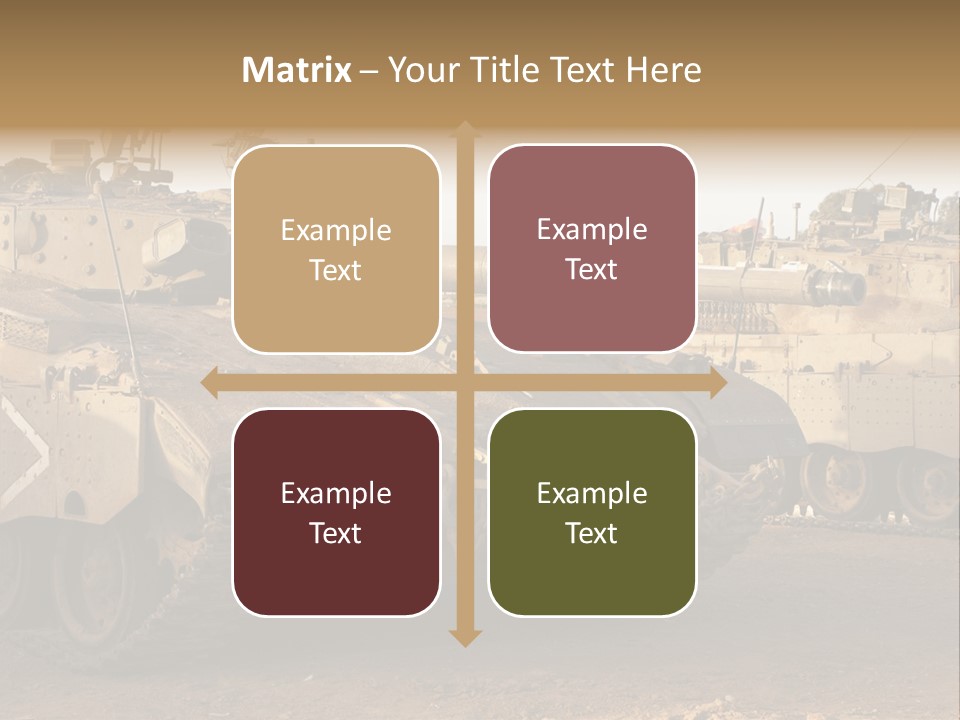 Matrix – Your Title Text Here

Example Text

Example Text

Example Text

Example Text